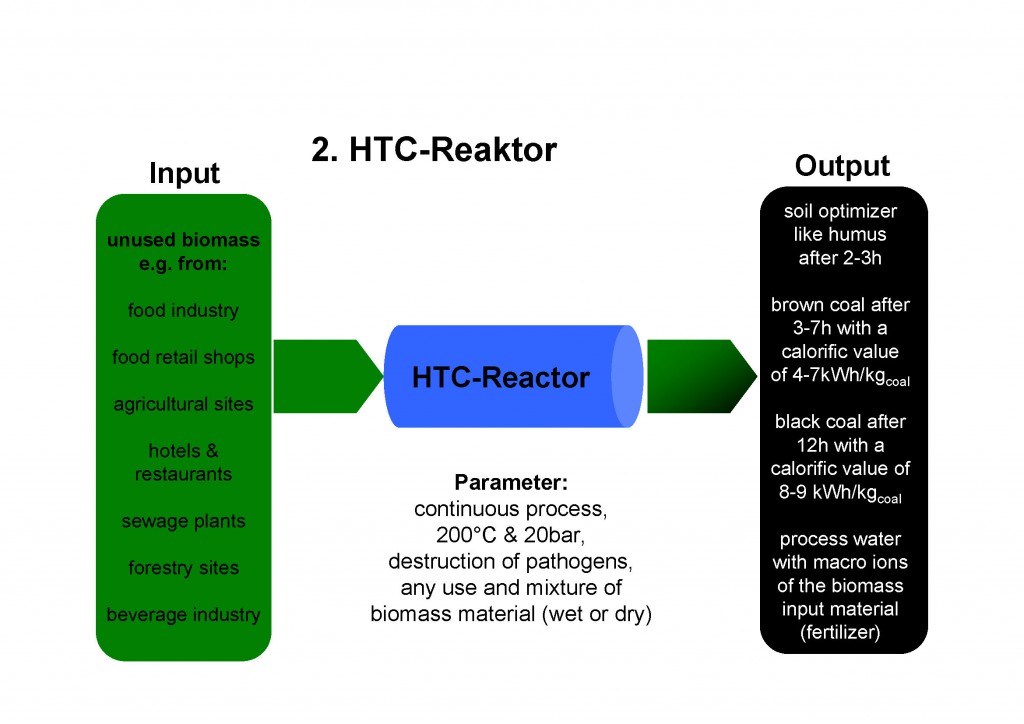 2. HTC-Reaktor

Input

unused biomass e.g. from:

food industry

food retail shops

agricultural sites

hotels & restaurants

sewage plants

forestry sites

beverage industry

HTC-Reactor

Parameter:
continuous process, 200°C & 20bar, destruction of pathogens, any use and mixture of biomass material (wet or dry)

Output

soil optimizer like humus after 2-3h

brown coal after 3-7h with a calorific value of 4-7kWh/kg$_{coal}$

black coal after 12h with a calorific value of 8-9 kWh/kg$_{coal}$

process water with macro ions of the biomass input material (fertilizer)